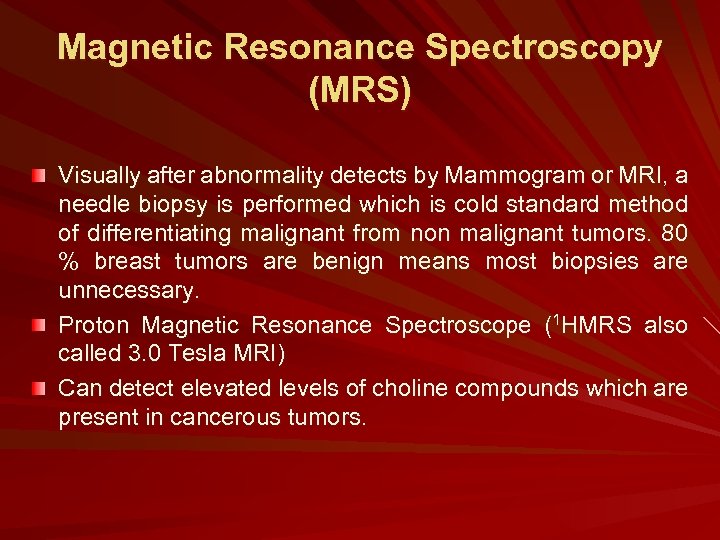 Magnetic Resonance Spectroscopy (MRS)

Visually after abnormality detects by Mammogram or MRI, a needle biopsy is performed which is cold standard method of differentiating malignant from non malignant tumors. 80 % breast tumors are benign means most biopsies are unnecessary.

Proton Magnetic Resonance Spectroscope ($^1$HMRS also called 3.0 Tesla MRI)

Can detect elevated levels of choline compounds which are present in cancerous tumors.